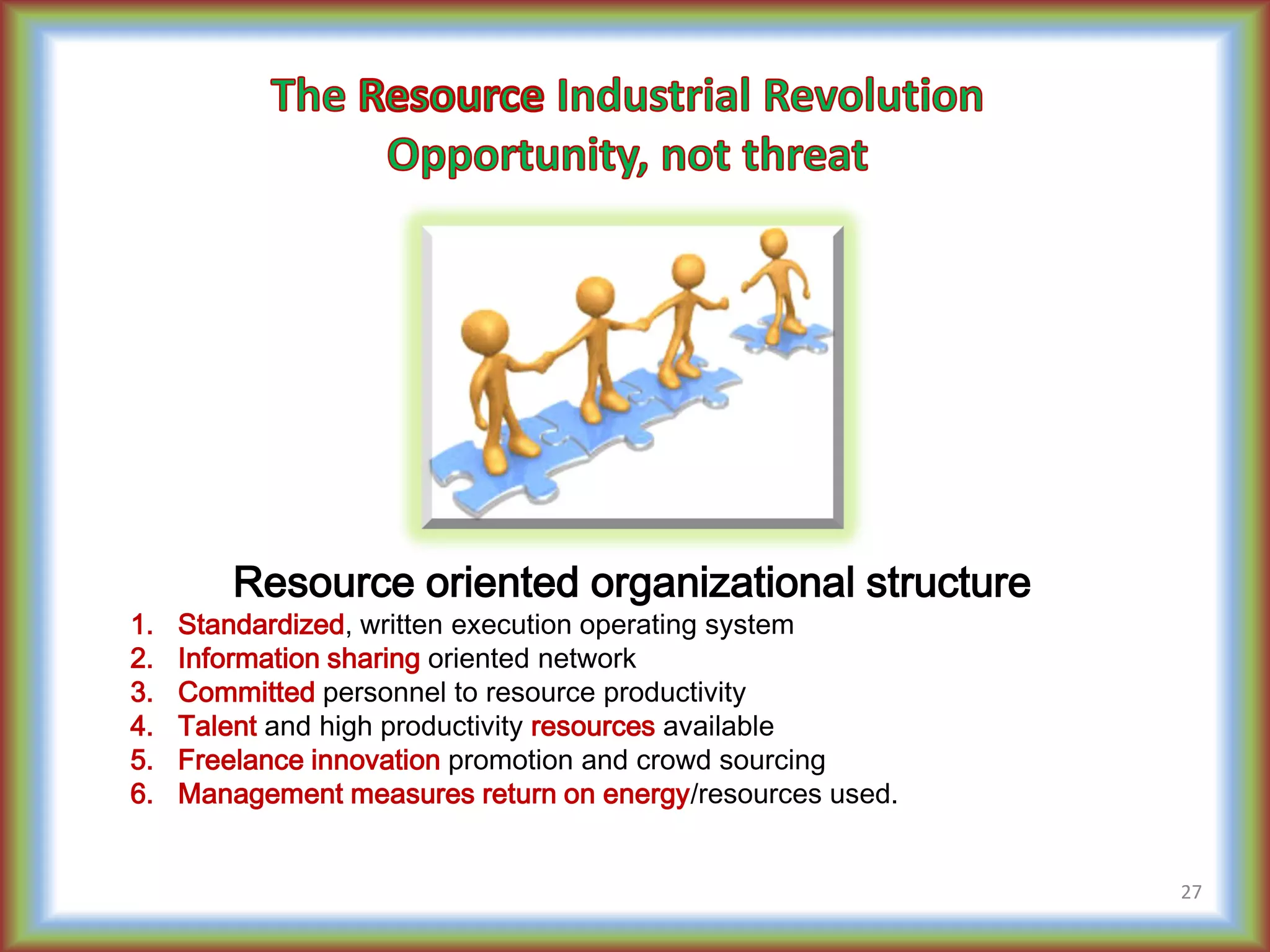 The Resource Industrial Revolution
Opportunity, not threat

Resource oriented organizational structure

1. Standardized, written execution operating system
2. Information sharing oriented network
3. Committed personnel to resource productivity
4. Talent and high productivity resources available
5. Freelance innovation promotion and crowd sourcing
6. Management measures return on energy/resources used.

27